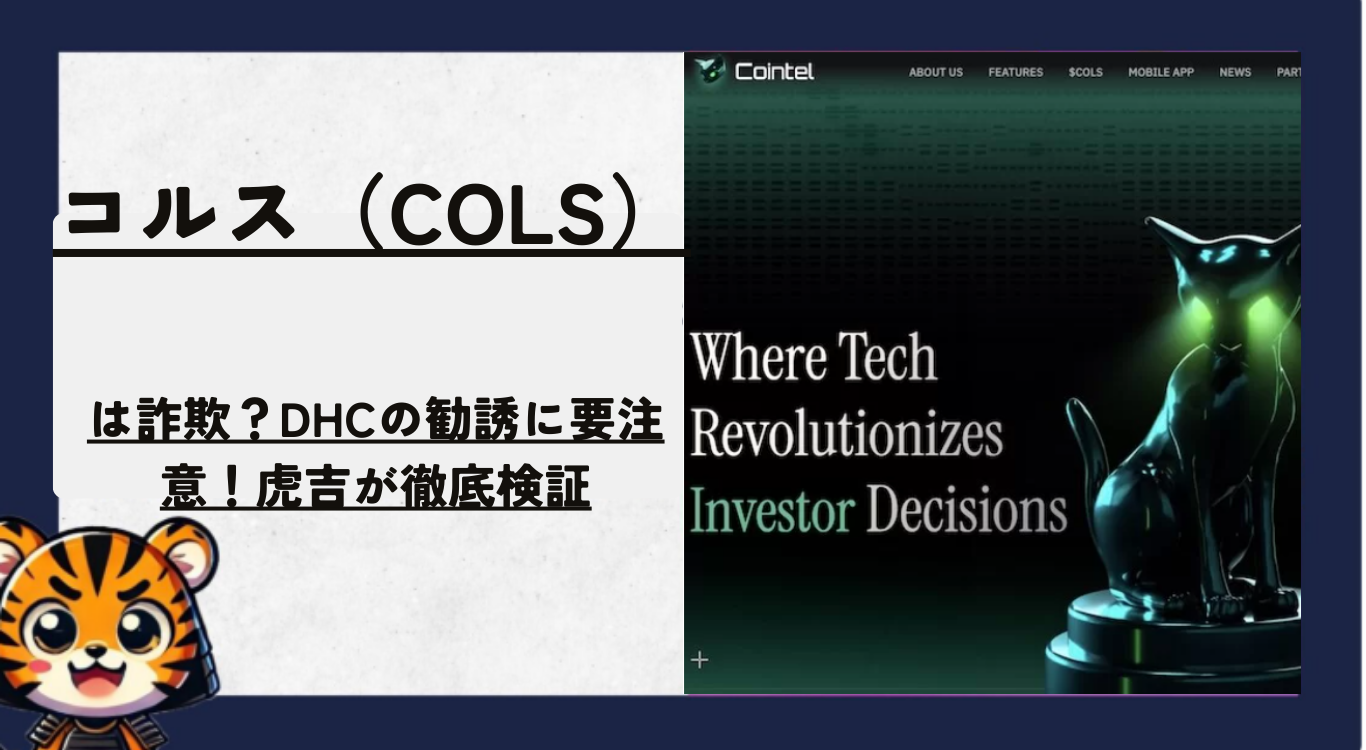 コルス（COLS）

は詐欺？DHCの勧誘に要注意！虎吉が徹底検証

Cointel

ABOUT US FEATURES $COLS MOBILE APP NEWS PART

Where Tech Revolutionizes Investor Decisions

+